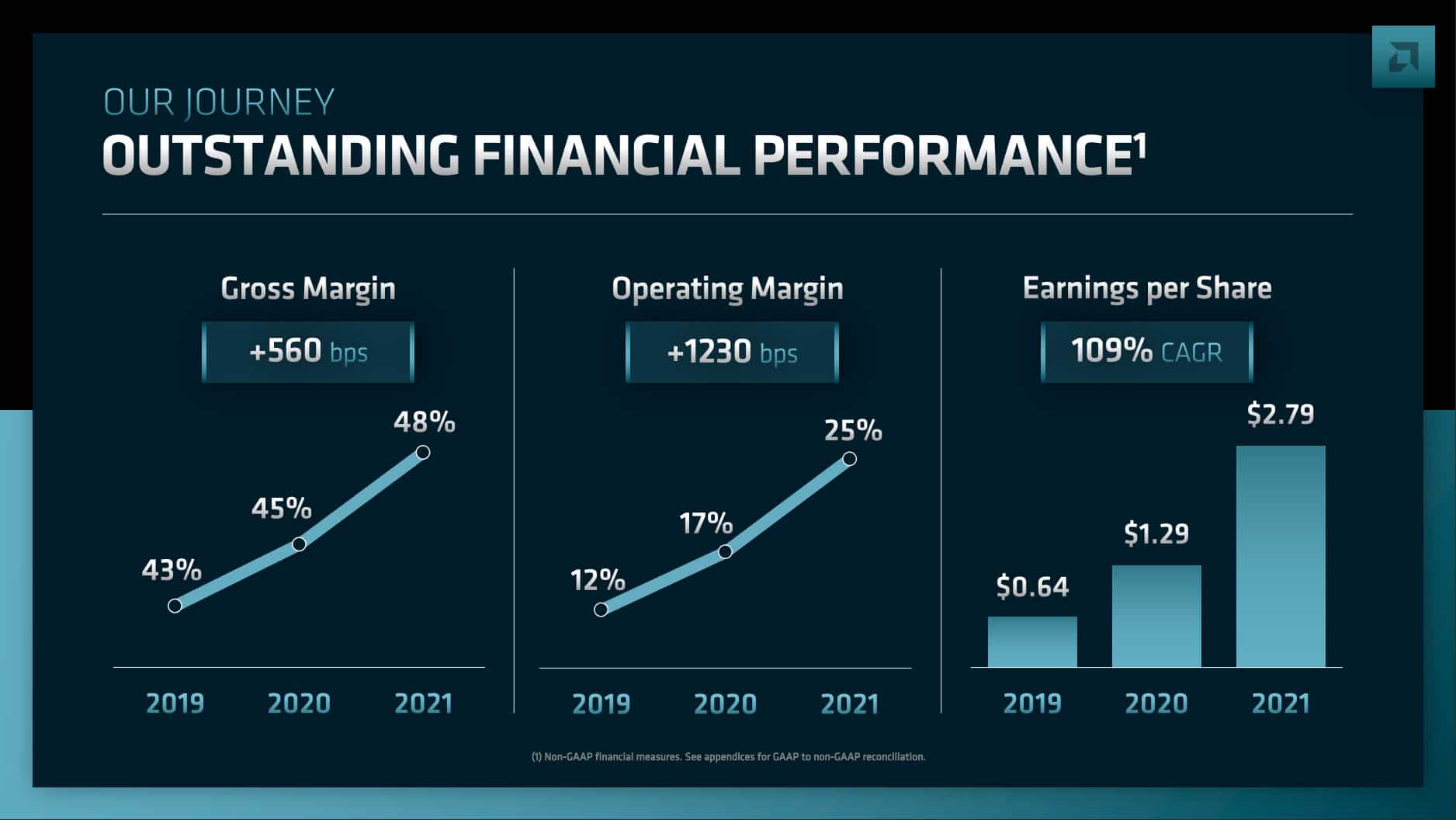 OUR JOURNEY
OUTSTANDING FINANCIAL PERFORMANCE$^1$

Gross Margin
+560 bps
43%
45%
48%
2019 2020 2021

Operating Margin
+1230 bps
12%
17%
25%
2019 2020 2021

Earnings per Share
109% CAGR
$0.64
$1.29
$2.79
2019 2020 2021

(1) Non-GAAP financial measures. See appendices for GAAP to non-GAAP reconciliation.